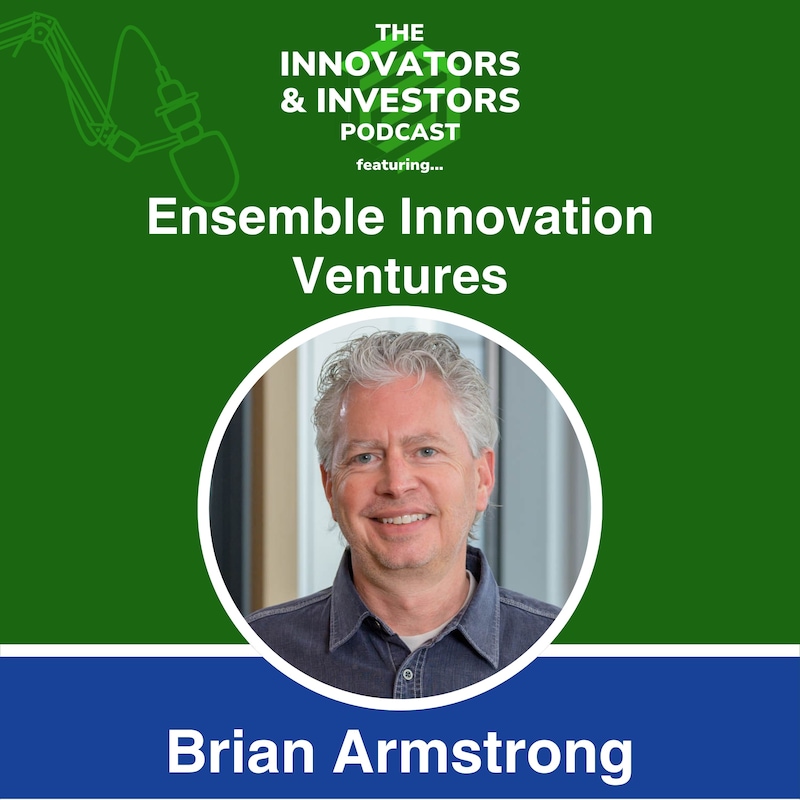 THE INNOVATORS & INVESTORS PODCAST

featuring...

Ensemble Innovation Ventures

Brian Armstrong